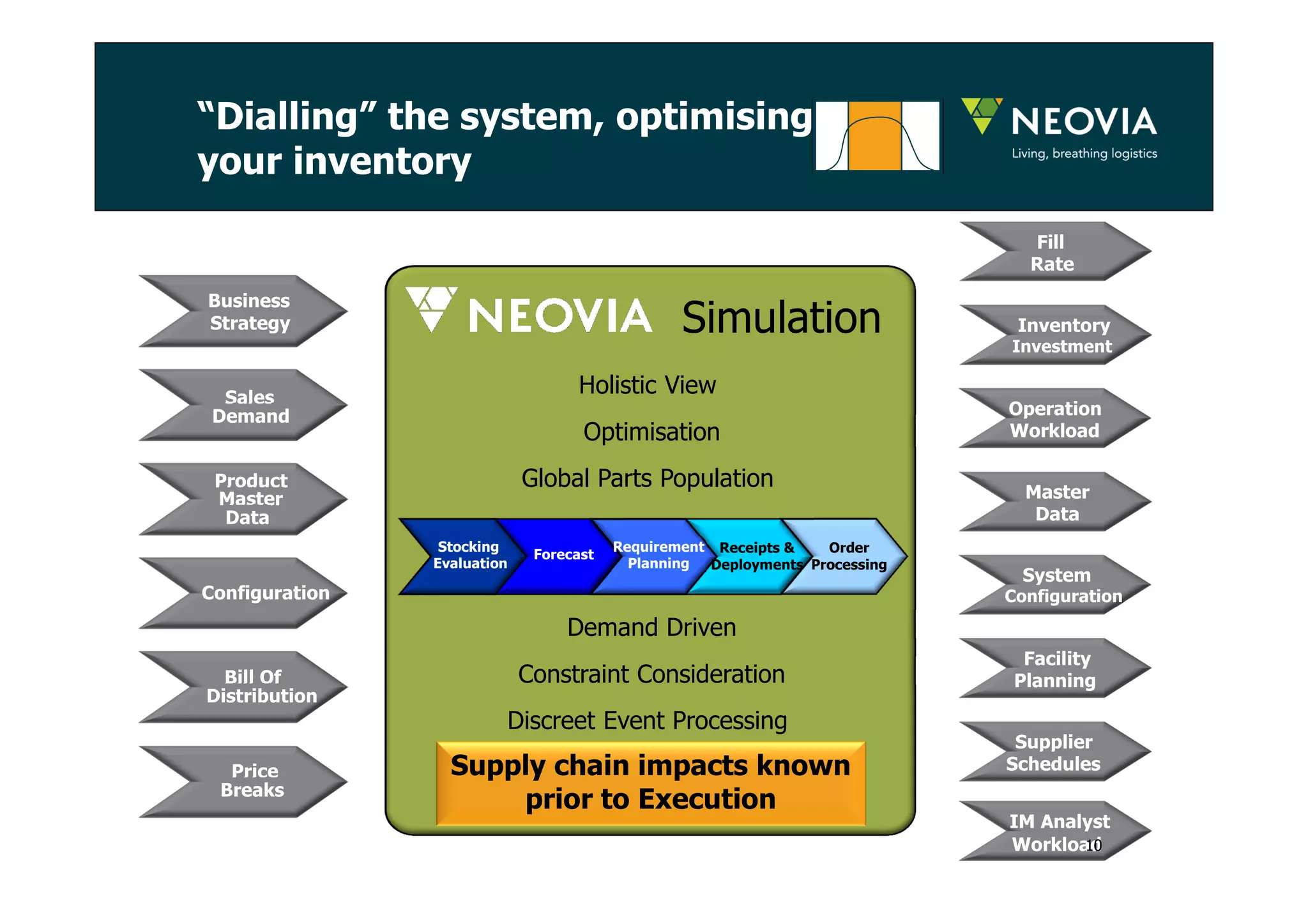 "Dialling" the system, optimising your inventory

NEOVIA
Living, breathing logistics

Business Strategy

Sales Demand

Product Master Data

Configuration

Bill Of Distribution

Price Breaks

NEOVIA Simulation

Holistic View

Optimisation

Global Parts Population

Stocking Evaluation

Forecast

Requirement Planning

Receipts & Deployments

Order Processing

Demand Driven

Constraint Consideration

Discreet Event Processing

Supply chain impacts known prior to Execution

Fill Rate

Inventory Investment

Operation Workload

Master Data

System Configuration

Facility Planning

Supplier Schedules

IM Analyst Workload

10